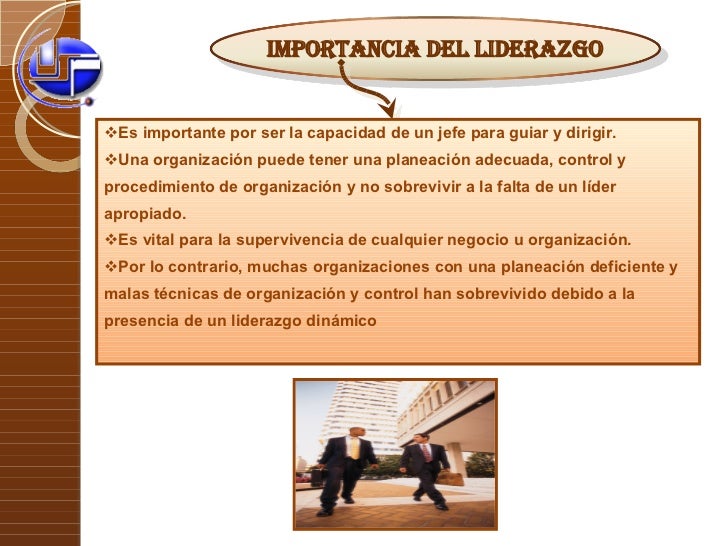 IMPORTANCIA DEL LIDERAZGO

❖Es importante por ser la capacidad de un jefe para guiar y dirigir.

❖Una organización puede tener una planeación adecuada, control y procedimiento de organización y no sobrevivir a la falta de un líder apropiado.

❖Es vital para la supervivencia de cualquier negocio u organización.

❖Por lo contrario, muchas organizaciones con una planeación deficiente y malas técnicas de organización y control han sobrevivido debido a la presencia de un liderazgo dinámico